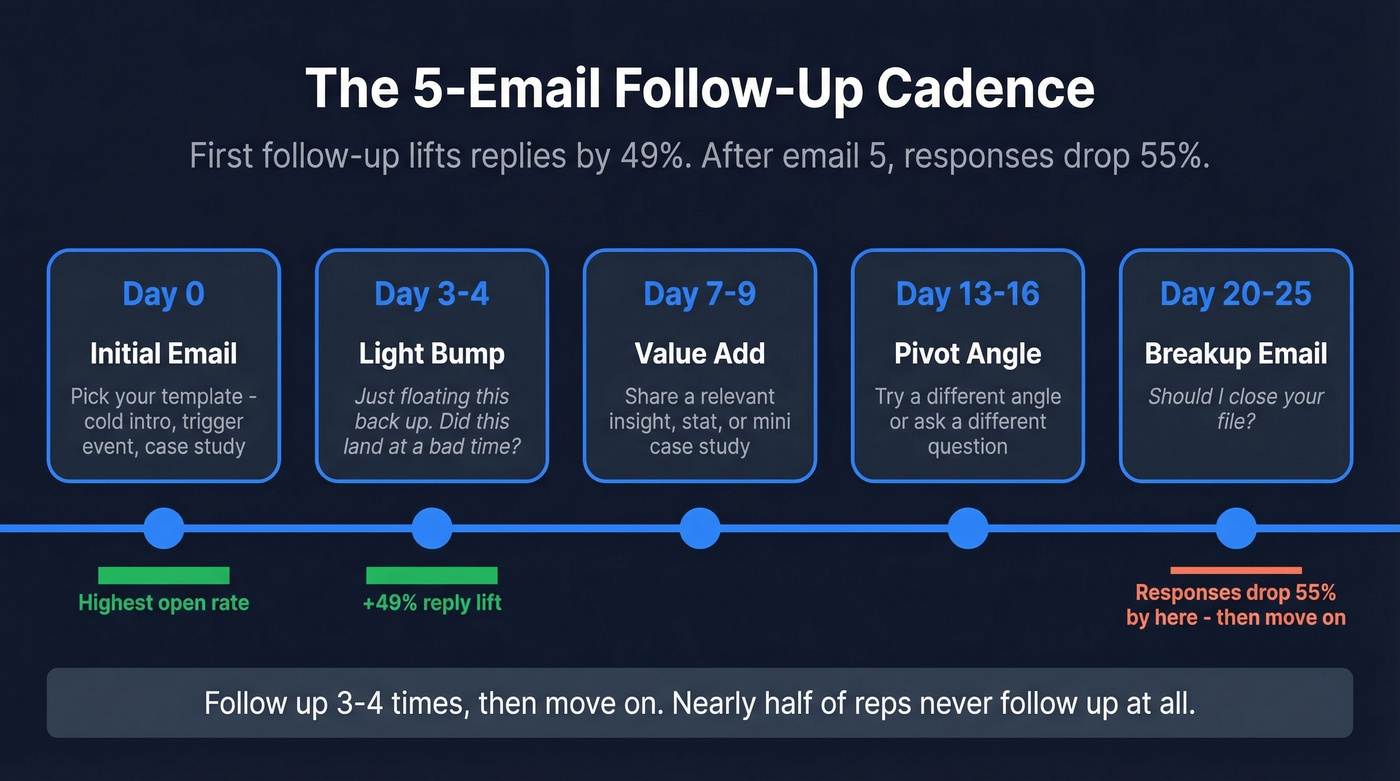 The 5-Email Follow-Up Cadence

First follow-up lifts replies by 49%. After email 5, responses drop 55%.

Day 0
Initial Email
Pick your template - cold intro, trigger event, case study

Day 3-4
Light Bump
Just floating this back up. Did this land at a bad time?

Day 7-9
Value Add
Share a relevant insight, stat, or mini case study

Day 13-16
Pivot Angle
Try a different angle or ask a different question

Day 20-25
Breakup Email
Should I close your file?

Highest open rate

+49% reply lift

Responses drop 55% by here - then move on

Follow up 3-4 times, then move on. Nearly half of reps never follow up at all.